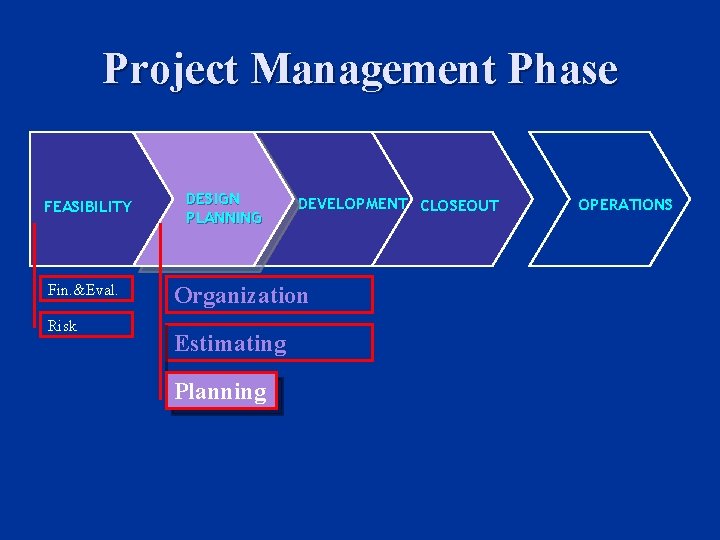 Project Management Phase

FEASIBILITY

DESIGN PLANNING

DEVELOPMENT

CLOSEOUT

OPERATIONS

Fin.&Eval.

Risk

Organization

Estimating

Planning